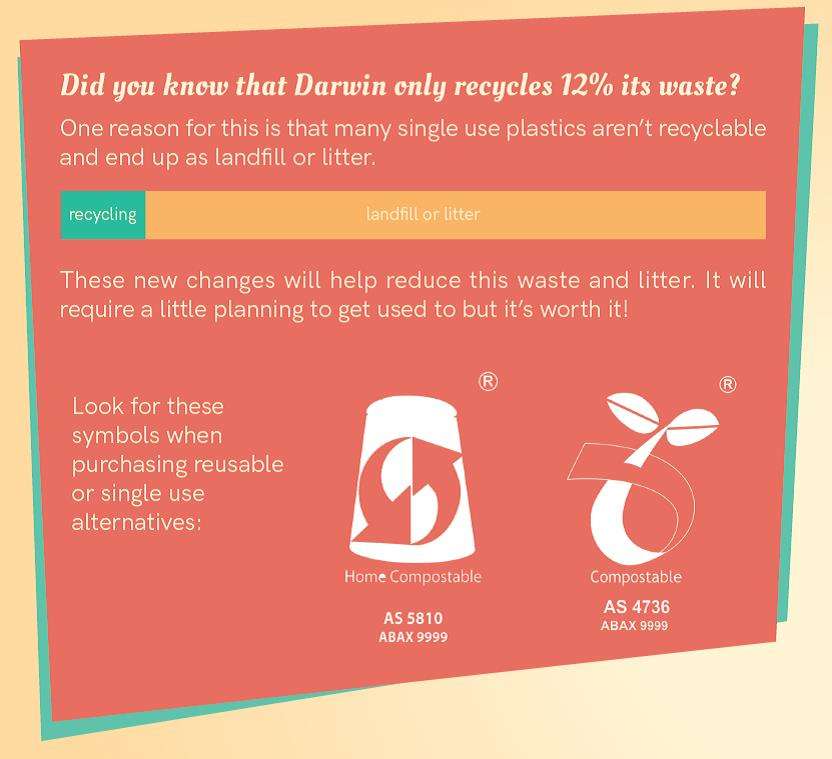 Did you know that Darwin only recycles 12% its waste?

One reason for this is that many single use plastics aren't recyclable and end up as landfill or litter.

recycling

landfill or litter

These new changes will help reduce this waste and litter. It will require a little planning to get used to but it's worth it!

Look for these symbols when purchasing reusable or single use alternatives:

®

Home Compostable

AS 5810
ABAX 9999

®

Compostable

AS 4736
ABAX 9999